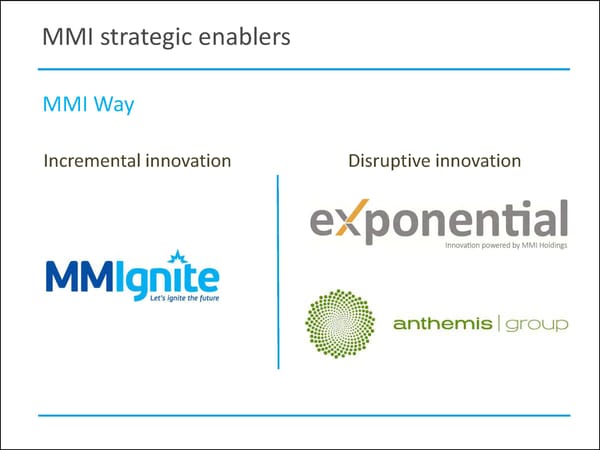 MMI strategic enablers

MMI Way

Incremental innovation

MMIgnite
Let's ignite the future

Disruptive innovation

exponential
Innovation powered by MMI Holdings

anthemis | group